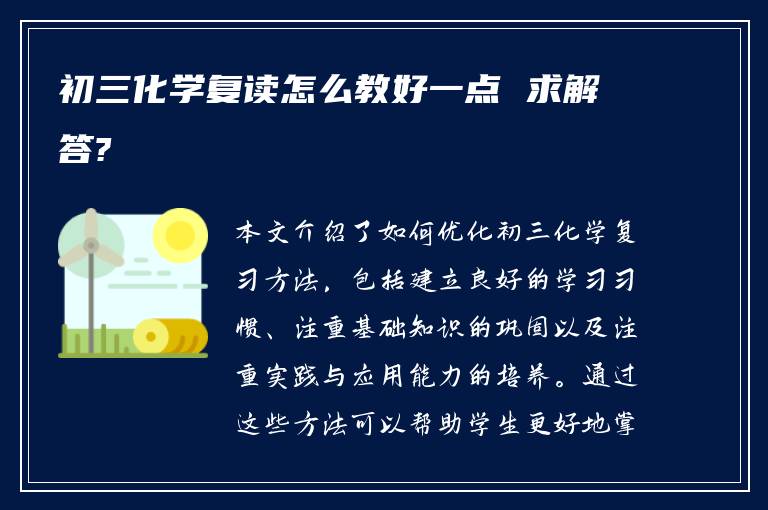 初三化学复读怎么教好一点 求解答?

本文介绍了如何优化初三化学复习方法，包括建立良好的学习习惯、注重基础知识的巩固以及注重实践与应用能力的培养。通过这些方法可以帮助学生更好地掌